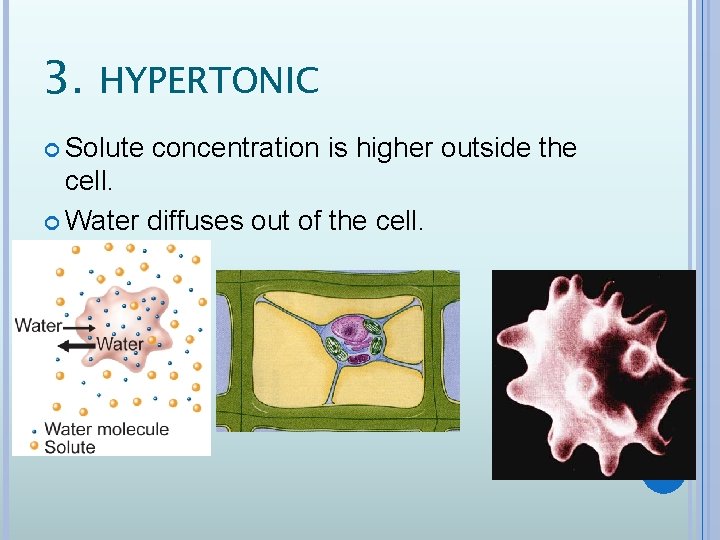 3. HYPERTONIC

Solute concentration is higher outside the cell.

Water diffuses out of the cell.

Water

Water

Water molecule
Solute